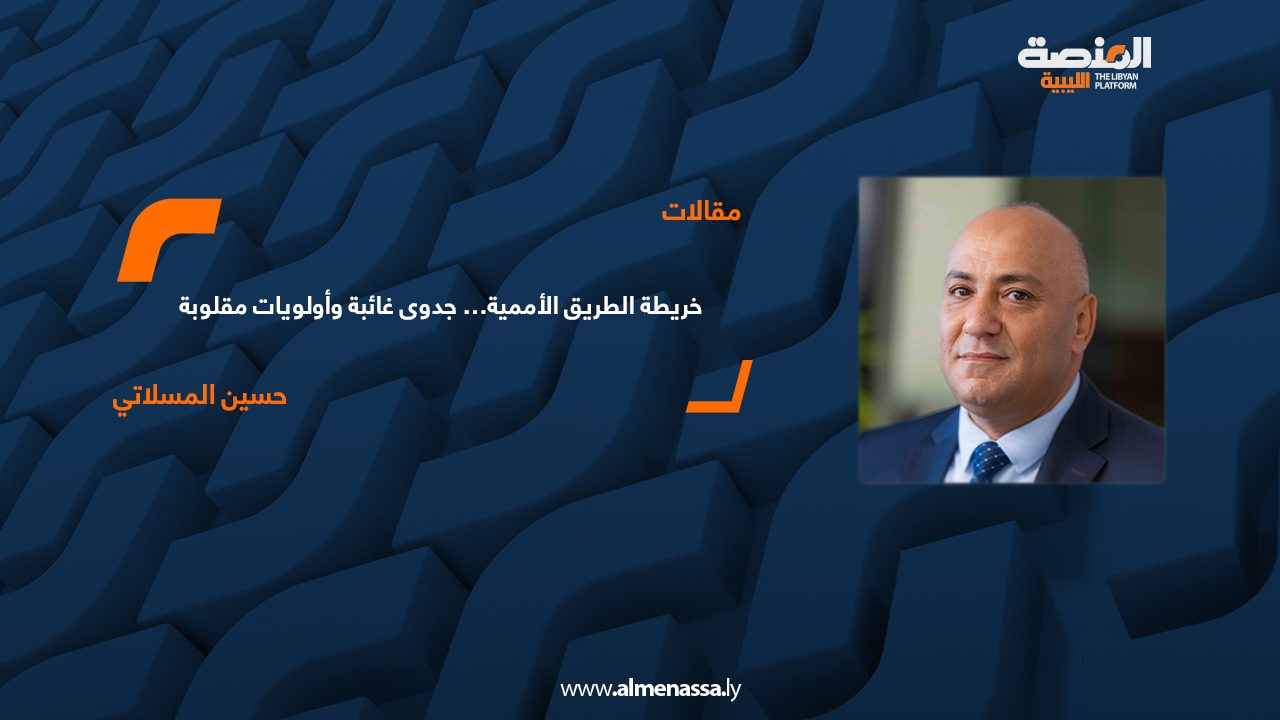 المنصة الليبية
THE LIBYAN PLATFORM

مقالات

خريطة الطريق الأممية... جدوى غائبة وأولويات مقلوبة

حسين المسلاتي

www.almenassa.ly